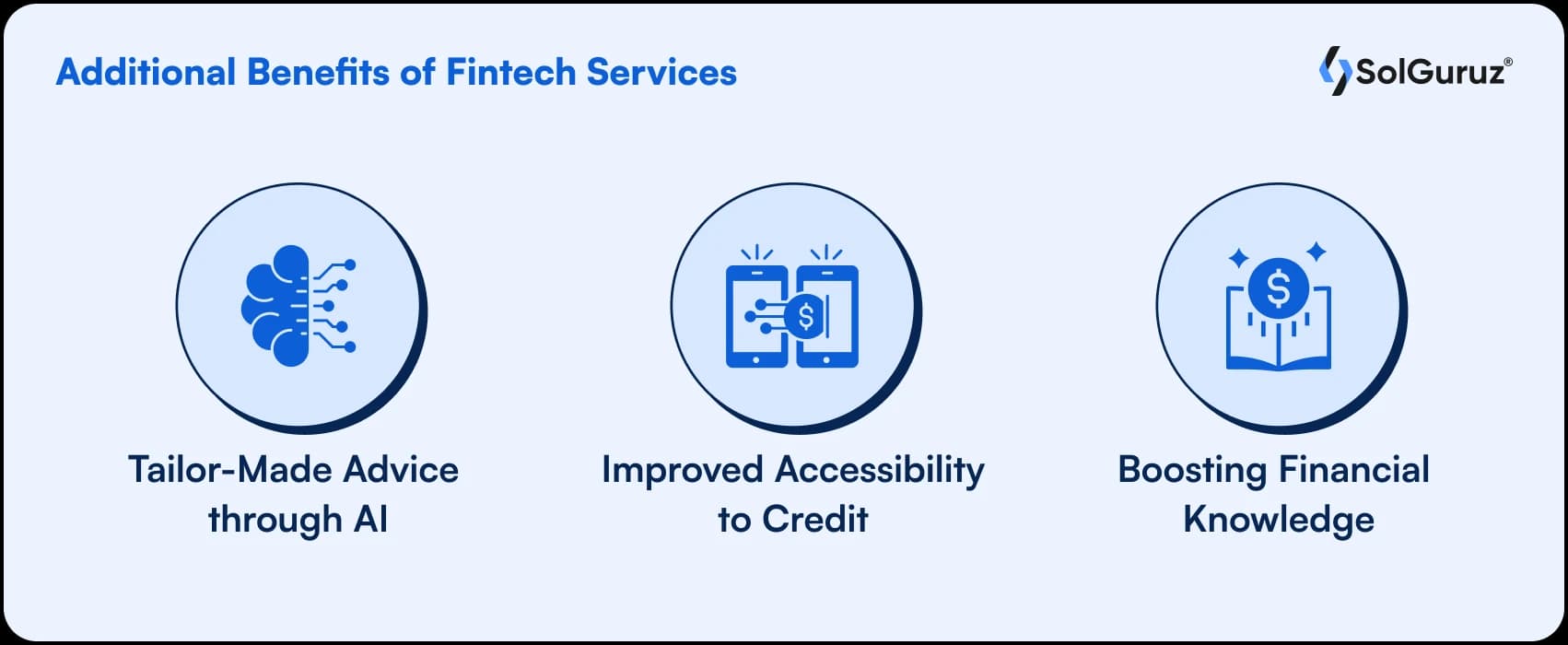 Additional Benefits of Fintech Services

SolGuruz®

Tailor-Made Advice through AI

Improved Accessibility to Credit

Boosting Financial Knowledge